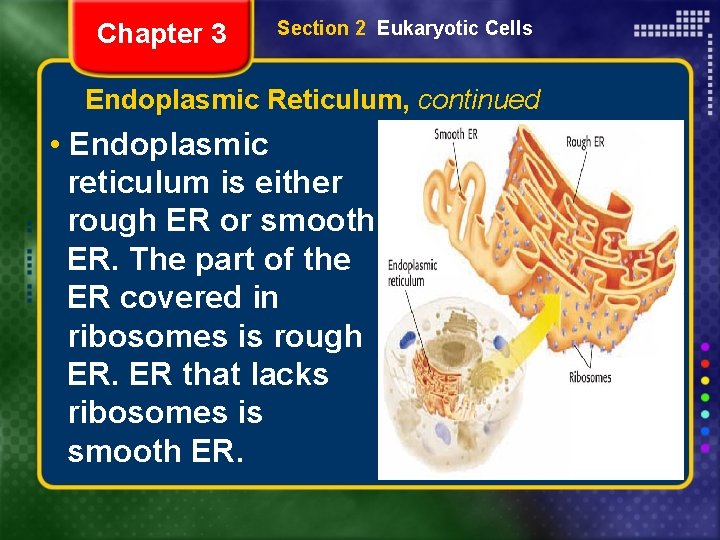 Chapter 3

Section 2 Eukaryotic Cells

Endoplasmic Reticulum, continued

• Endoplasmic reticulum is either rough ER or smooth ER. The part of the ER covered in ribosomes is rough ER. ER that lacks ribosomes is smooth ER.

Smooth ER

Rough ER

Endoplasmic reticulum

Ribosomes